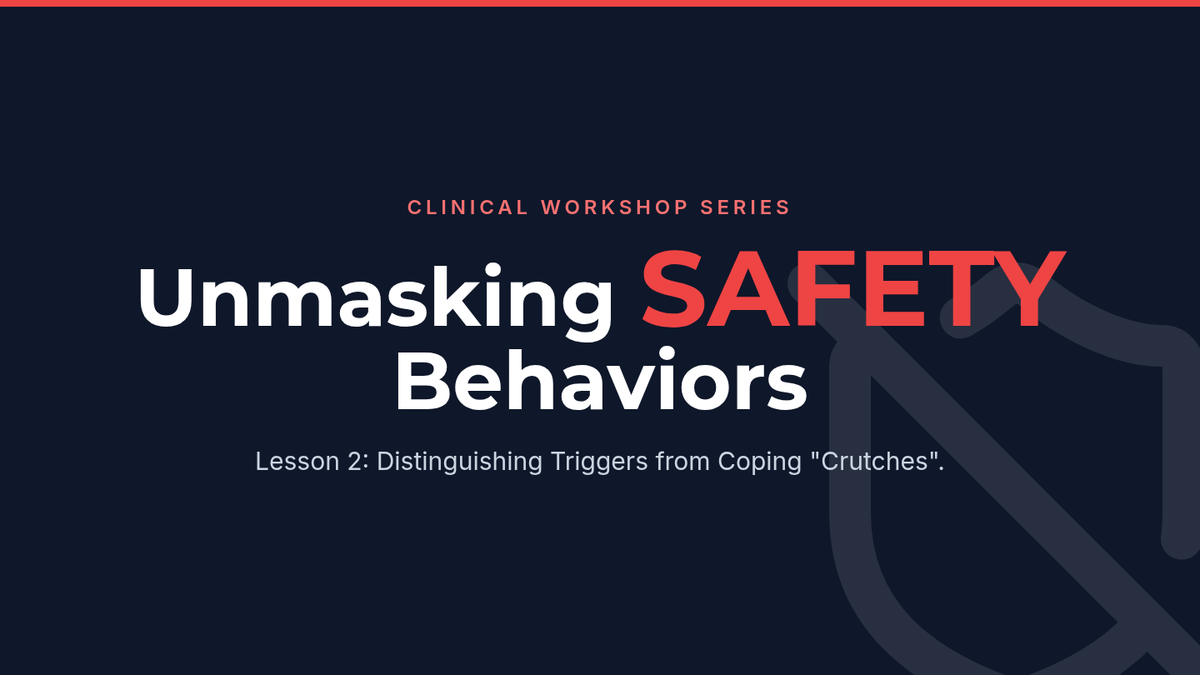 CLINICAL WORKSHOP SERIES

Unmasking SAFETY Behaviors

Lesson 2: Distinguishing Triggers from Coping "Crutches".